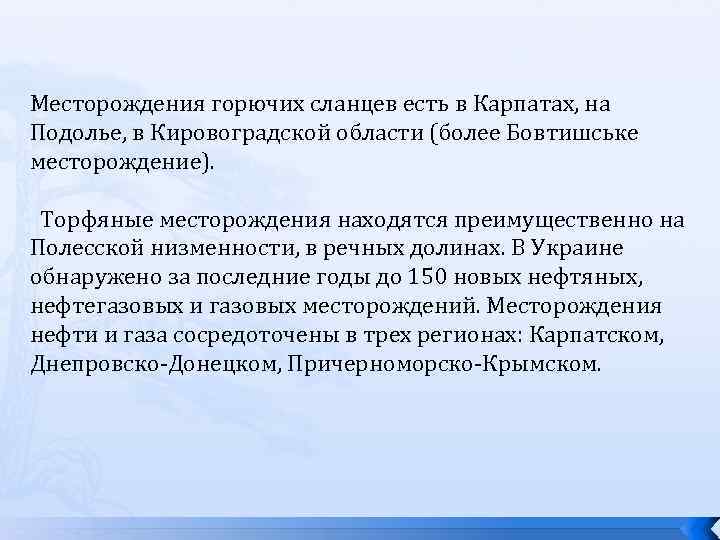 Месторождения горючих сланцев есть в Карпатах, на Подолье, в Кировоградской области (более Бовтишське месторождение).

Торфяные месторождения находятся преимущественно на Полесской низменности, в речных долинах. В Украине обнаружено за последние годы до 150 новых нефтяных, нефтегазовых и газовых месторождений. Месторождения нефти и газа сосредоточены в трех регионах: Карпатском, Днепровско-Донецком, Причерноморско-Крымском.